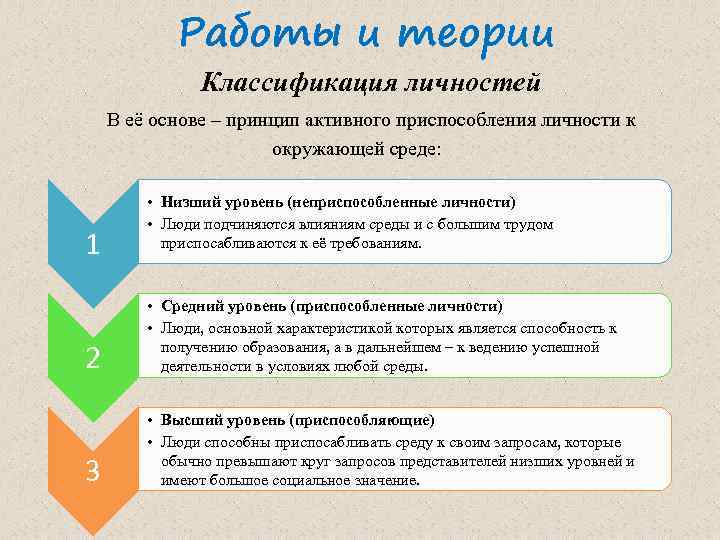 Работы и теории

Классификация личностей

В её основе – принцип активного приспособления личности к окружающей среде:

1

• Низший уровень (неприспособленные личности)
• Люди подчиняются влияниям среды и с большим трудом приспосабливаются к её требованиям.

2

• Средний уровень (приспособленные личности)
• Люди, основной характеристикой которых является способность к получению образования, а в дальнейшем – к ведению успешной деятельности в условиях любой среды.

3

• Высший уровень (приспособляющие)
• Люди способны приспосабливать среду к своим запросам, которые обычно превышают круг запросов представителей низших уровней и имеют большое социальное значение.